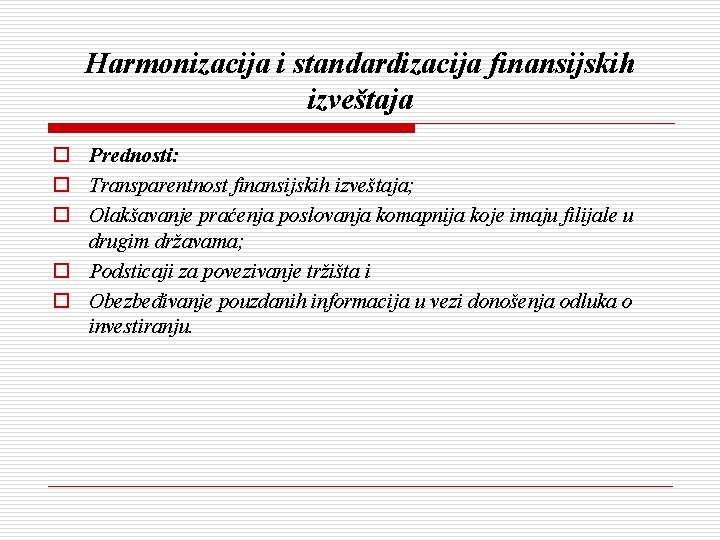 Harmonizacija i standardizacija finansijskih izveštaja

Prednosti:
Transparentnost finansijskih izveštaja;
Olakšavanje praćenja poslovanja komapnija koje imaju filijale u drugim državama;
Podsticaji za povezivanje tržišta i
Obezbeđivanje pouzdanih informacija u vezi donošenja odluka o investiranju.